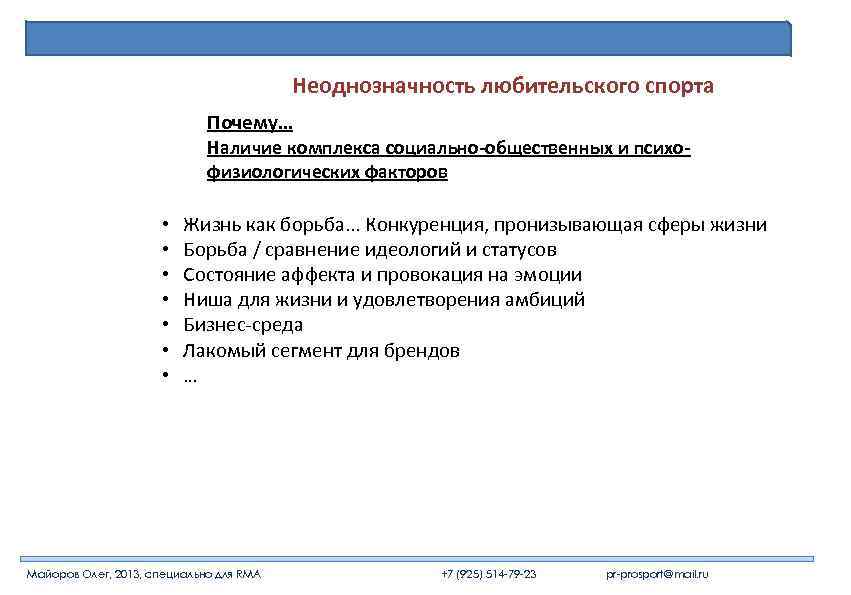 Неоднозначность любительского спорта

Почему…
Наличие комплекса социально-общественных и психо-физиологических факторов

• Жизнь как борьба… Конкуренция, пронизывающая сферы жизни
• Борьба / сравнение идеологий и статусов
• Состояние аффекта и провокация на эмоции
• Ниша для жизни и удовлетворения амбиций
• Бизнес-среда
• Лакомый сегмент для брендов
• …

Майоров Олег, 2013, специально для RMA +7 (925) 514-79-23 pr-prosport@mail.ru